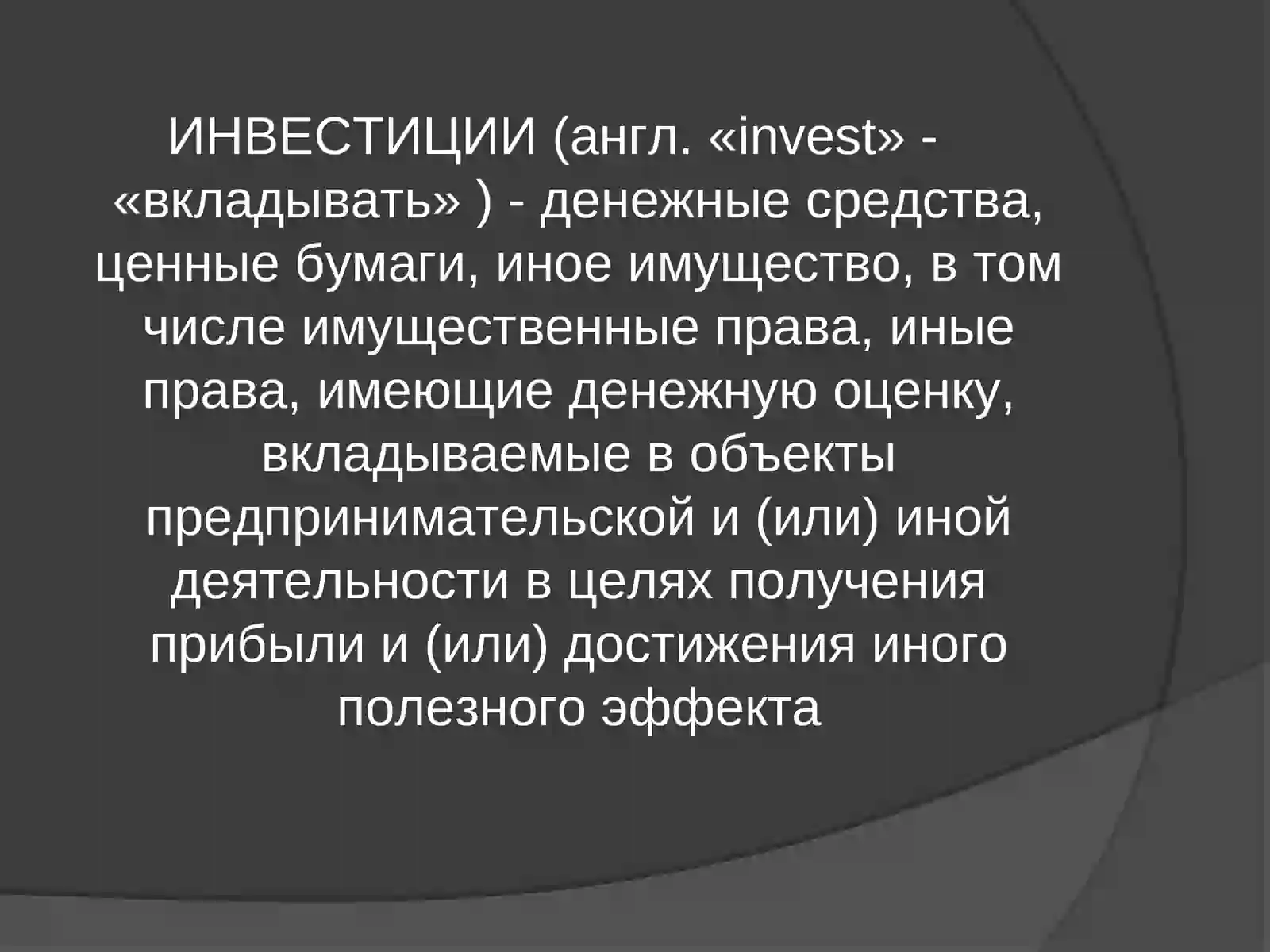 ИНВЕСТИЦИИ (англ. «invest» - «вкладывать» ) - денежные средства, ценные бумаги, иное имущество, в том числе имущественные права, иные права, имеющие денежную оценку, вкладываемые в объекты предпринимательской и (или) иной деятельности в целях получения прибыли и (или) достижения иного полезного эффекта